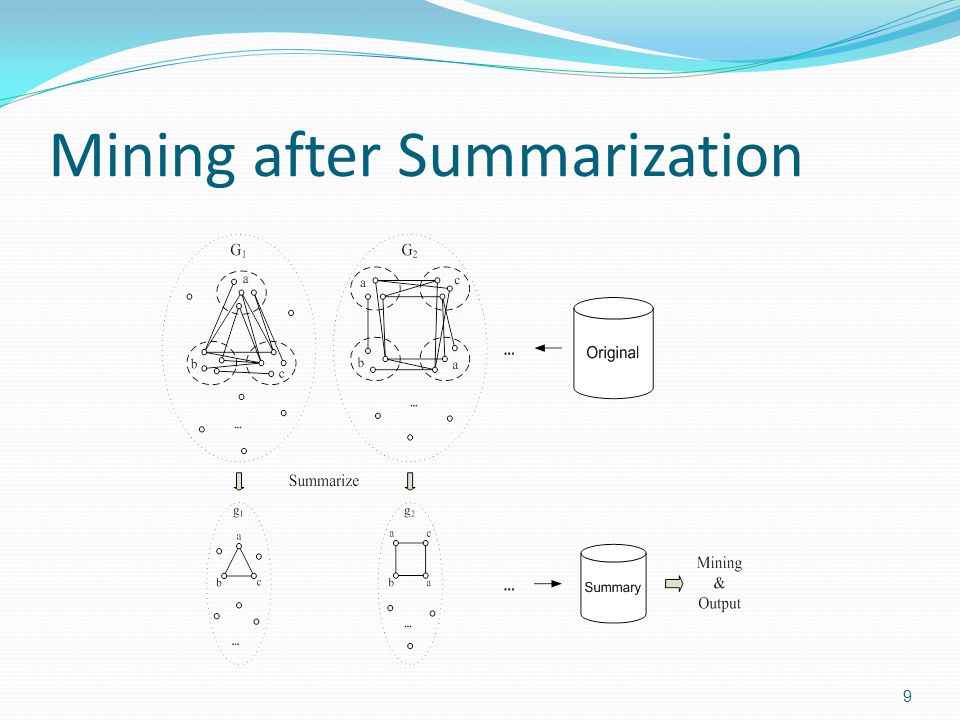 Mining after Summarization

$G_1$

a

b

c

...

$G_2$

a

c

b

a

...

...

Original

Summarize

$g_1$

a

b

c

...

$g_2$

a

c

b

a

...

...

Summary

Mining & Output

9